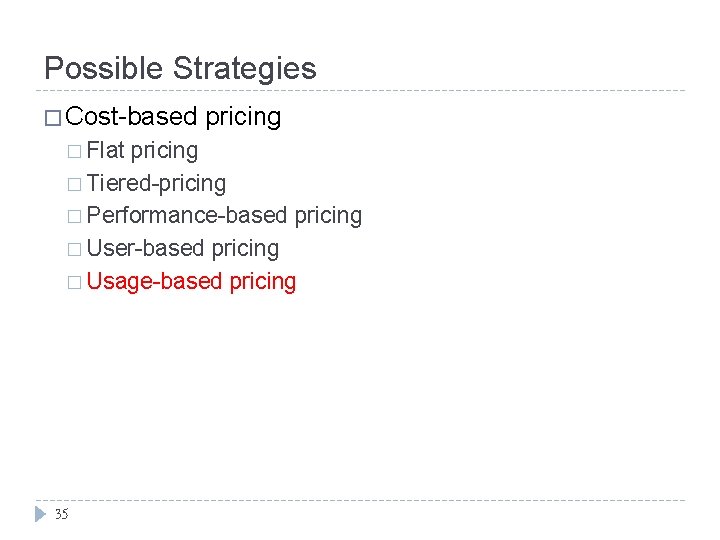 Possible Strategies

□ Cost-based pricing

□ Flat pricing

□ Tiered-pricing

□ Performance-based pricing

□ User-based pricing

□ Usage-based pricing

35